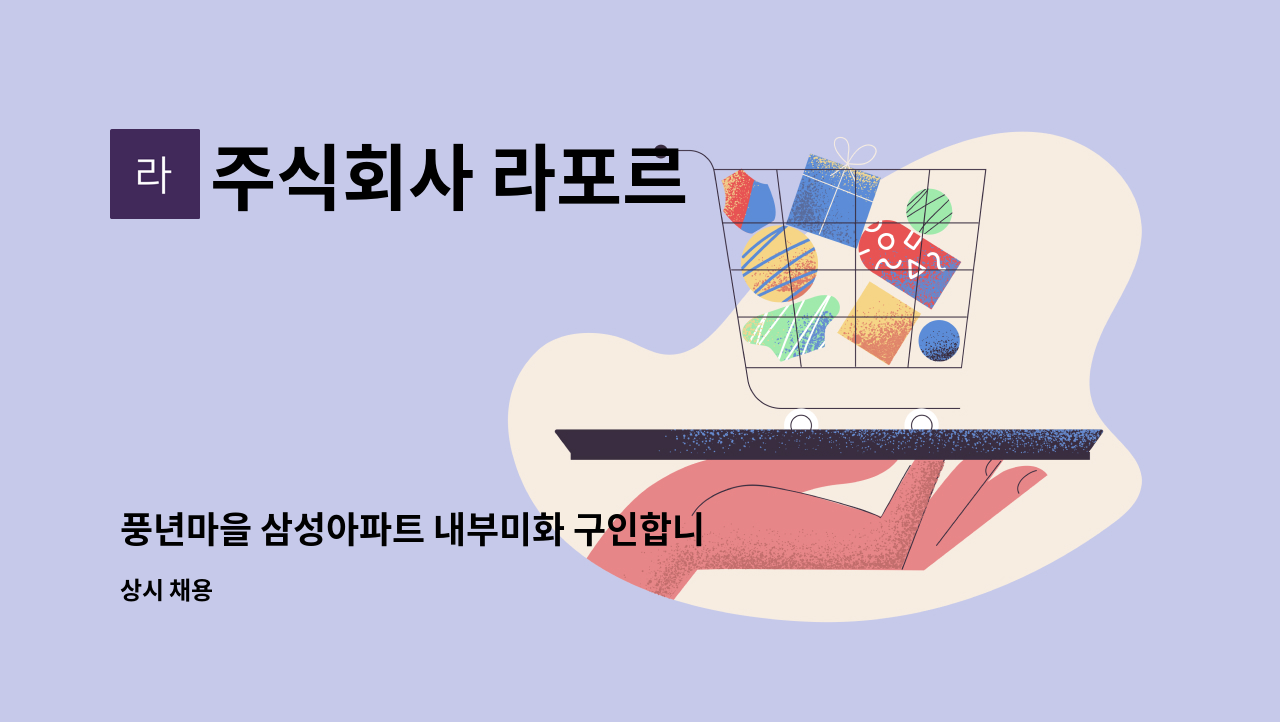 라

주식회사 라포르

풍년마을 삼성아파트 내부미화 구인합니

상시 채용